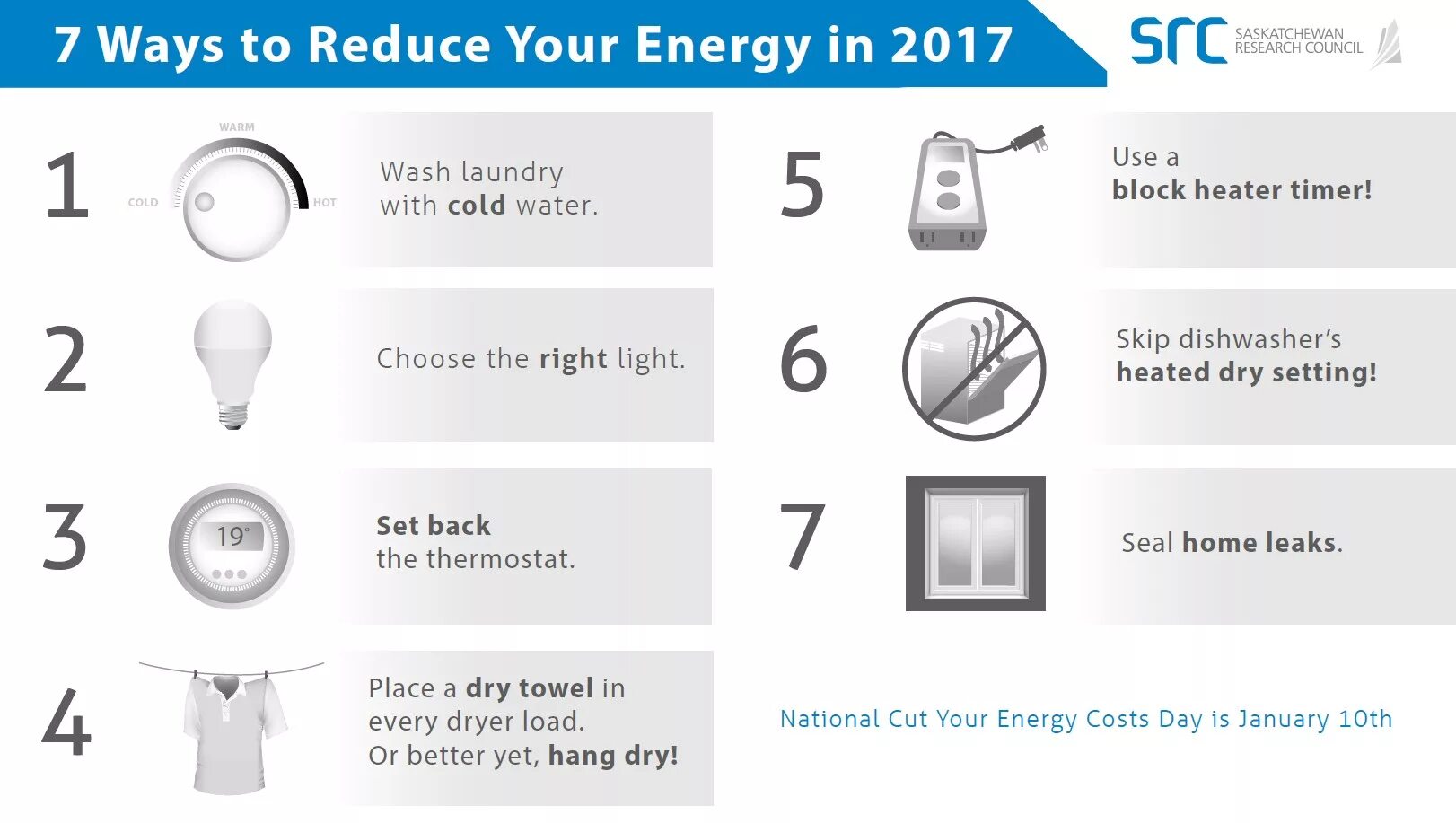 7 Ways to Reduce Your Energy in 2017

src SASKATCHEWAN RESEARCH COUNCIL

1
WARM
COLD
HOT
Wash laundry with cold water.

2
Choose the right light.

3
19°
Set back the thermostat.

4
Place a dry towel in every dryer load. Or better yet, hang dry!

5
Use a block heater timer!

6
Skip dishwasher's heated dry setting!

7
Seal home leaks.

National Cut Your Energy Costs Day is January 10th